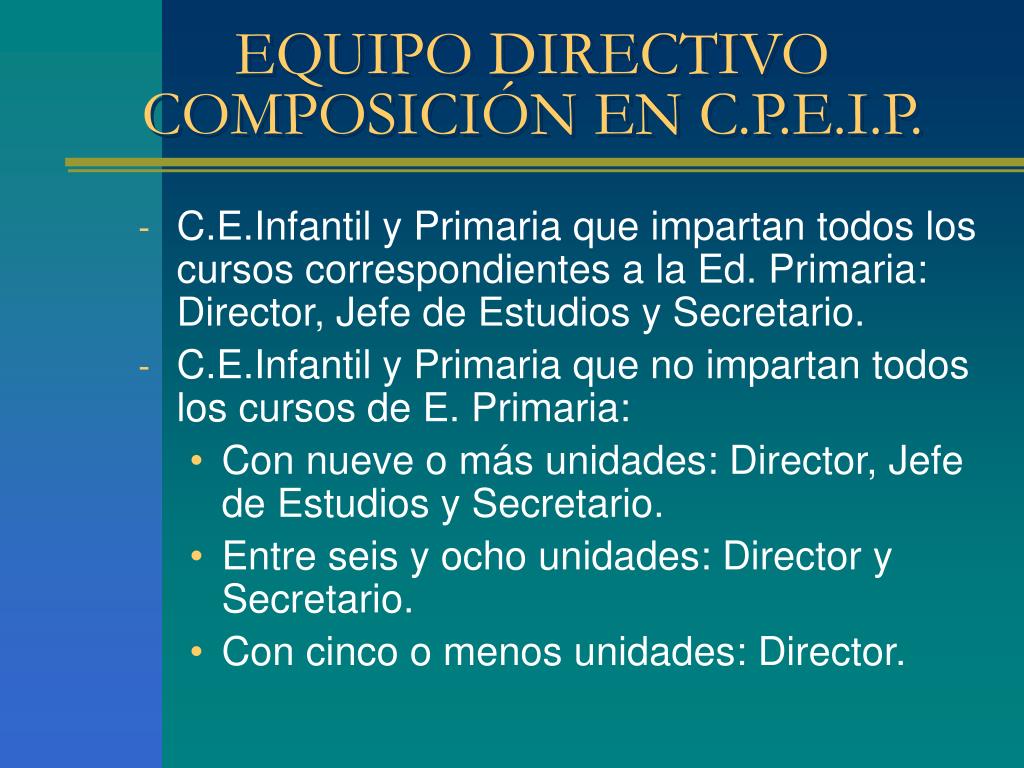 EQUIPO DIRECTIVO
COMPOSICIÓN EN C.P.E.I.P.

- C.E.Infantil y Primaria que impartan todos los cursos correspondientes a la Ed. Primaria: Director, Jefe de Estudios y Secretario.
- C.E.Infantil y Primaria que no impartan todos los cursos de E. Primaria:
  • Con nueve o más unidades: Director, Jefe de Estudios y Secretario.
  • Entre seis y ocho unidades: Director y Secretario.
  • Con cinco o menos unidades: Director.